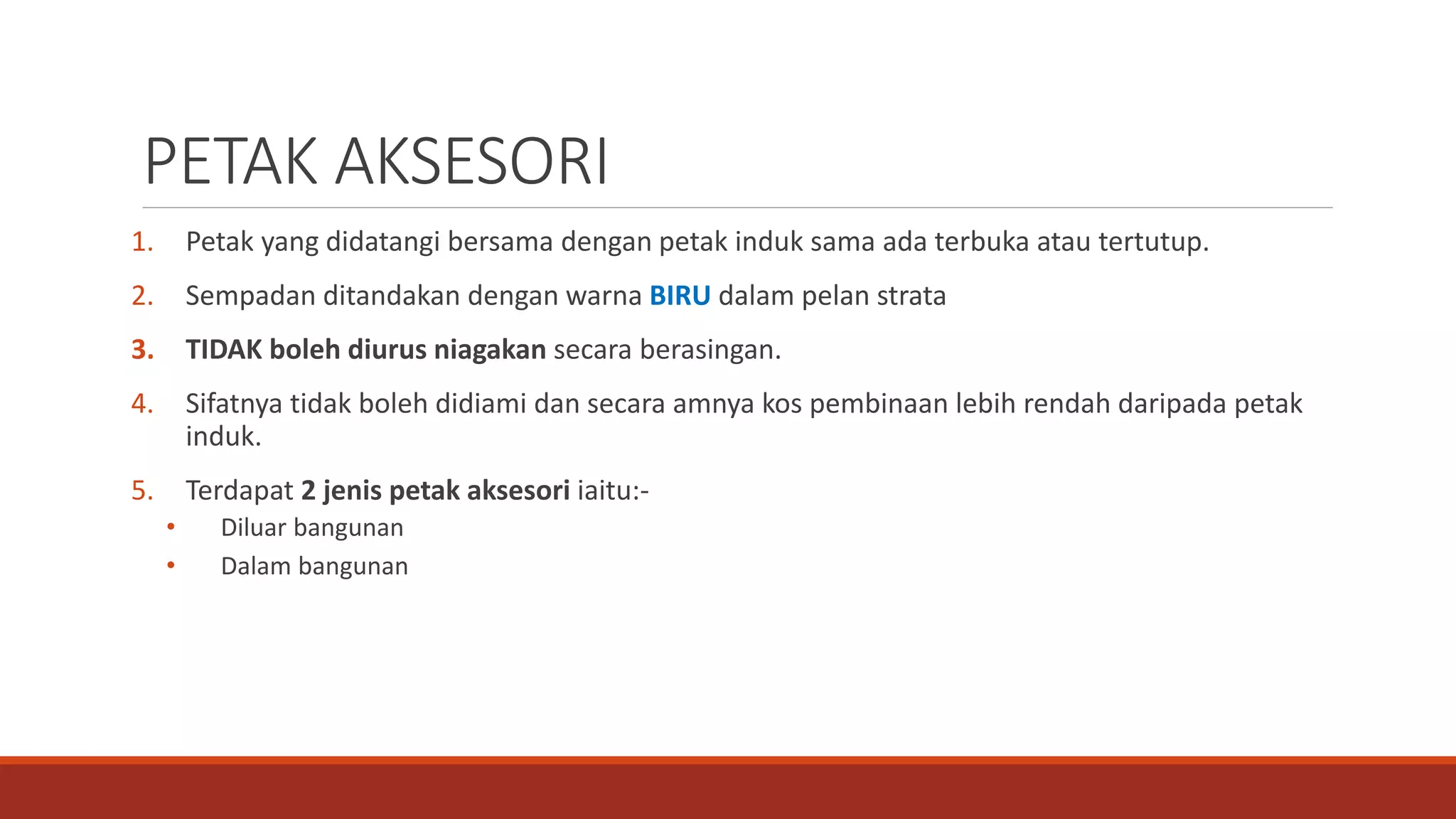 PETAK AKSESORI

1. Petak yang didatangi bersama dengan petak induk sama ada terbuka atau tertutup.

2. Sempadan ditandakan dengan warna BIRU dalam pelan strata

3. TIDAK boleh diurus niagakan secara berasingan.

4. Sifatnya tidak boleh didiami dan secara amnya kos pembinaan lebih rendah daripada petak induk.

5. Terdapat 2 jenis petak aksesori iaitu:-
• Diluar bangunan
• Dalam bangunan